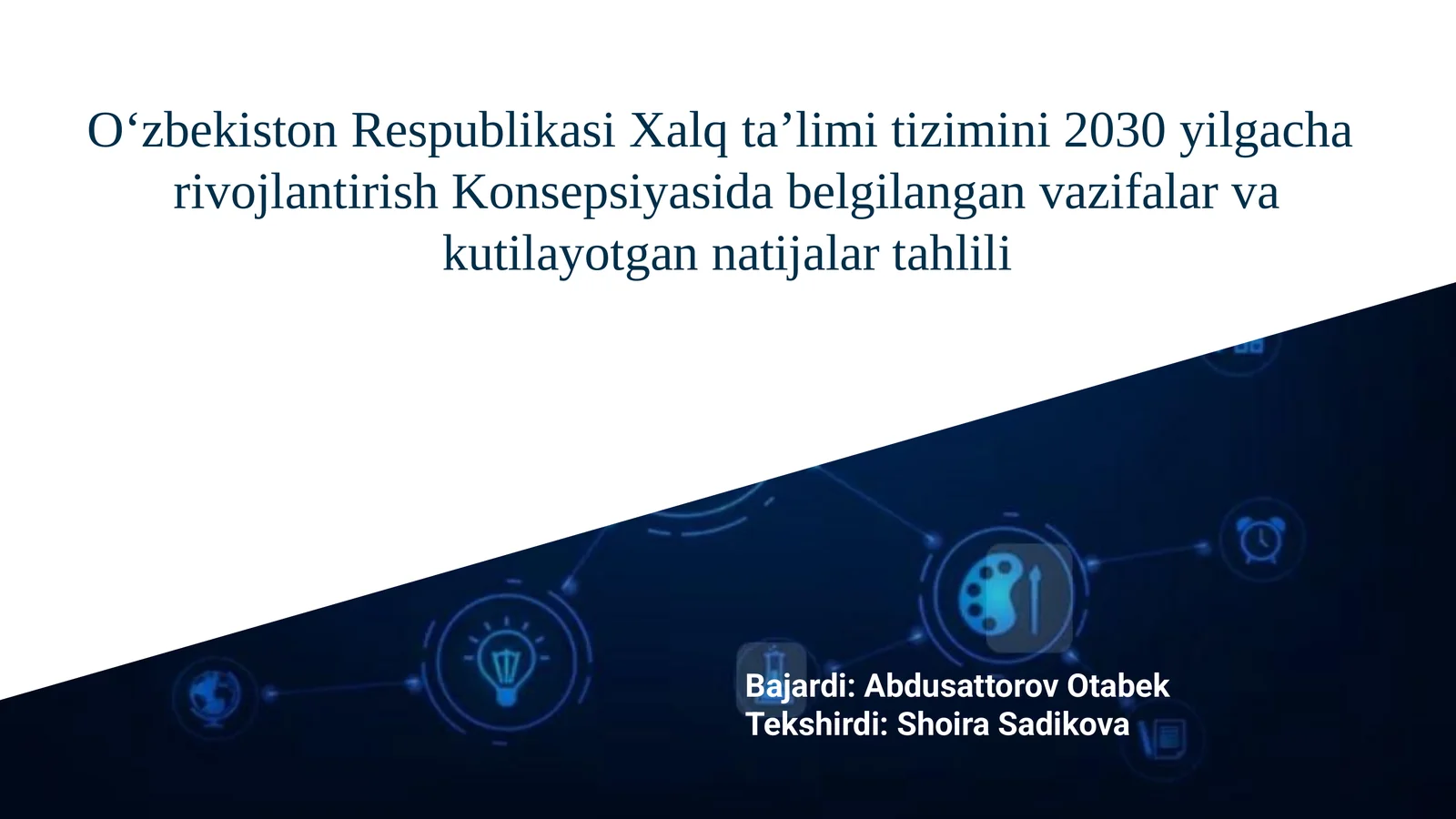 O‘zbekiston Respublikasi Xalq ta’limi tizimini 2030 yilgacha rivojlantirish Konsepsiyasida belgilangan vazifalar va kutilayotgan natijalar tahlili

Bajardi: Abdusattorov Otabek
Tekshirdi: Shoira Sadikova